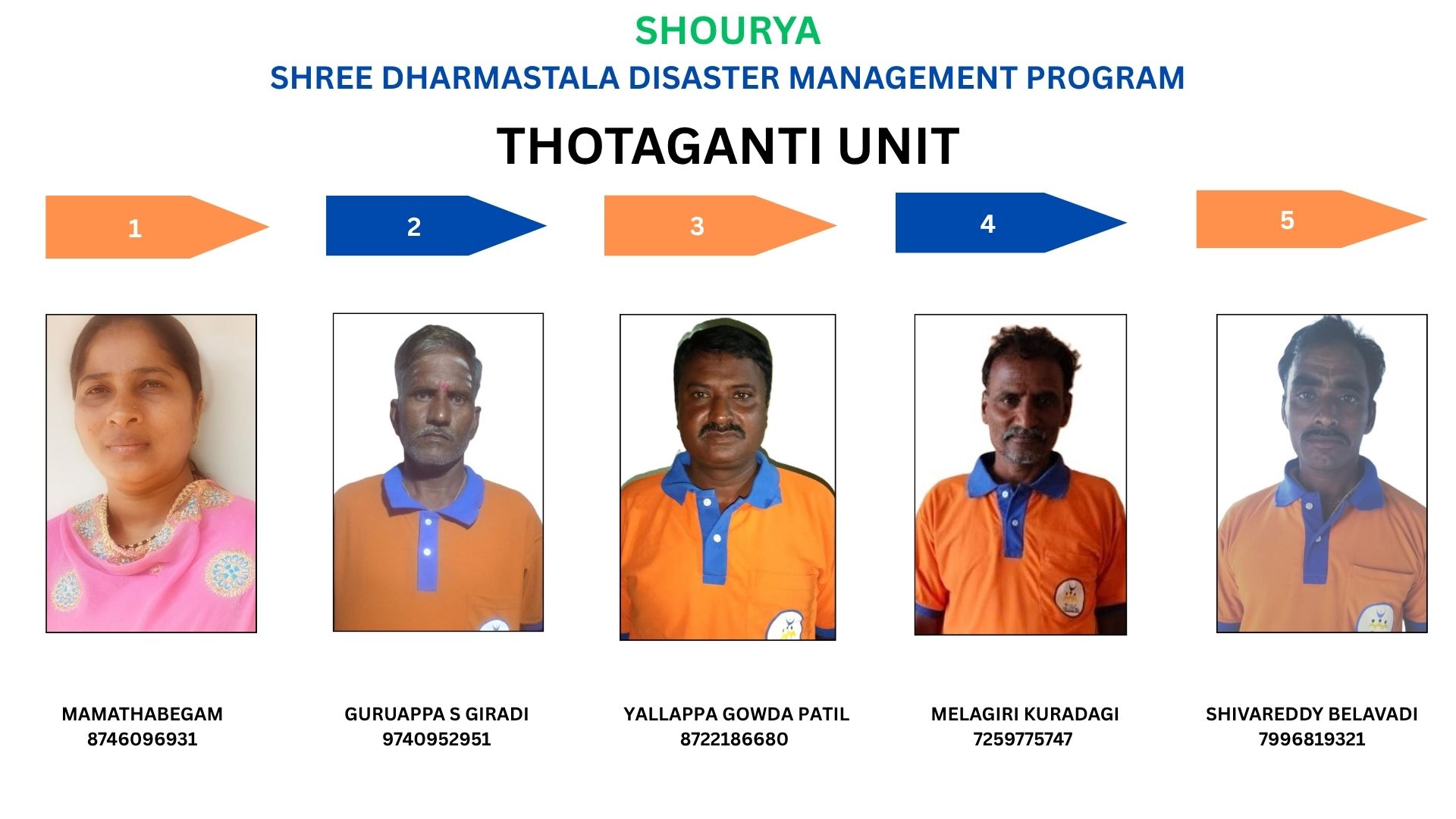 SHOURYA
SHREE DHARMASTALA DISASTER MANAGEMENT PROGRAM

THOTAGANTI UNIT

1

2

3

4

5

MAMATHABEGAM
8746096931

GURUAPPA S GIRADI
9740952951

YALLAPPA GOWDA PATIL
8722186680

MELAGIRI KURADAGI
7259775747

SHIVAREDDY BELAVADI
7996819321